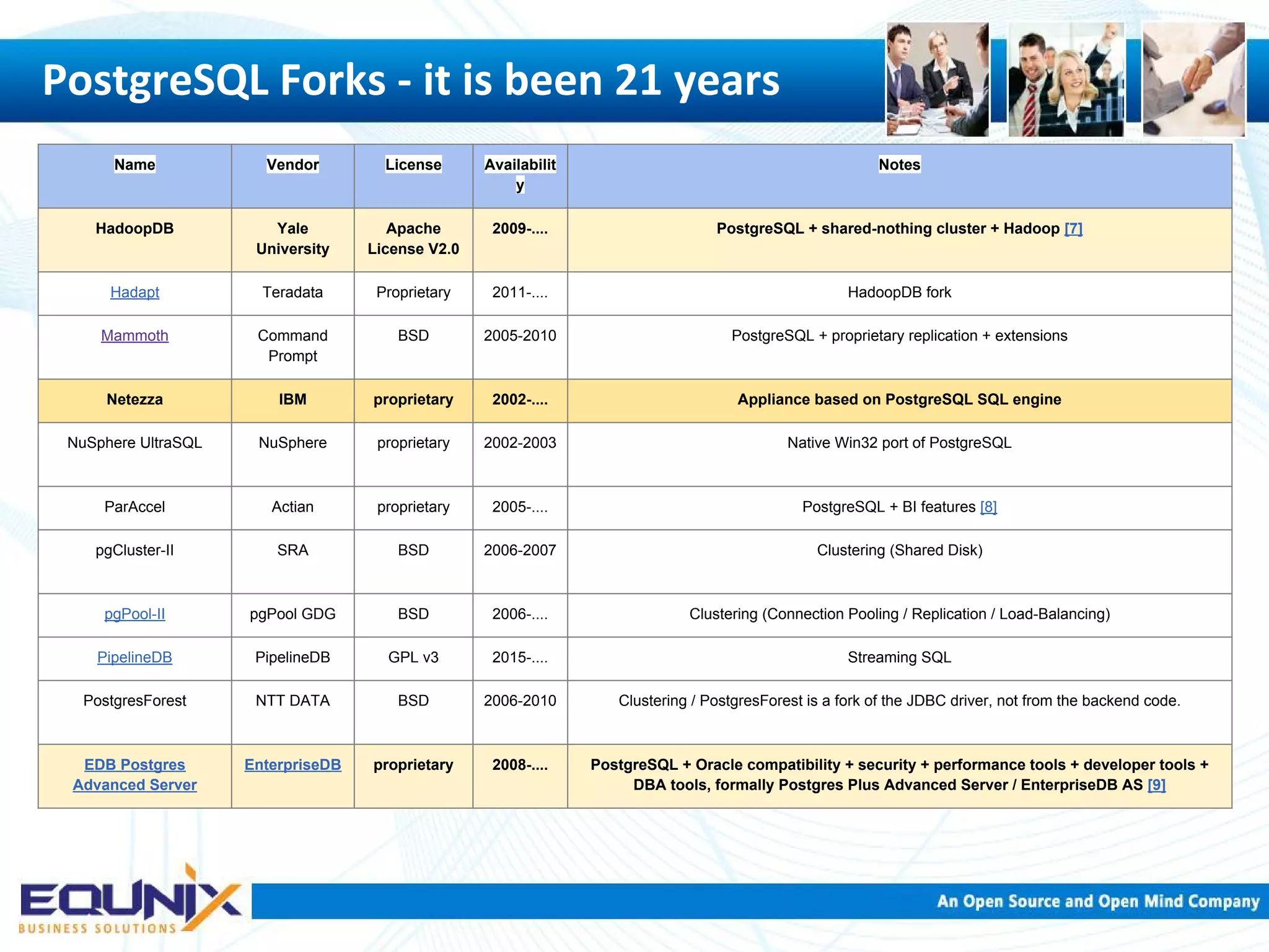 PostgreSQL Forks - it is been 21 years

| Name | Vendor | License | Availability | Notes |
|---|---|---|---|---|
| HadoopDB | Yale University | Apache License V2.0 | 2009-.... | PostgreSQL + shared-nothing cluster + Hadoop [7] |
| Hadapt | Teradata | Proprietary | 2011-.... | HadoopDB fork |
| Mammoth | Command Prompt | BSD | 2005-2010 | PostgreSQL + proprietary replication + extensions |
| Netezza | IBM | proprietary | 2002-.... | Appliance based on PostgreSQL SQL engine |
| NuSphere UltraSQL | NuSphere | proprietary | 2002-2003 | Native Win32 port of PostgreSQL |
| ParAccel | Actian | proprietary | 2005-.... | PostgreSQL + BI features [8] |
| pgCluster-II | SRA | BSD | 2006-2007 | Clustering (Shared Disk) |
| pgPool-II | pgPool GDG | BSD | 2006-.... | Clustering (Connection Pooling / Replication / Load-Balancing) |
| PipelineDB | PipelineDB | GPL v3 | 2015-.... | Streaming SQL |
| PostgresForest | NTT DATA | BSD | 2006-2010 | Clustering / PostgresForest is a fork of the JDBC driver, not from the backend code. |
| EDB Postgres Advanced Server | EnterpriseDB | proprietary | 2008-.... | PostgreSQL + Oracle compatibility + security + performance tools + developer tools + DBA tools, formally Postgres Plus Advanced Server / EnterpriseDB AS [9] |

EQUNIX BUSINESS SOLUTIONS

An Open Source and Open Mind Company